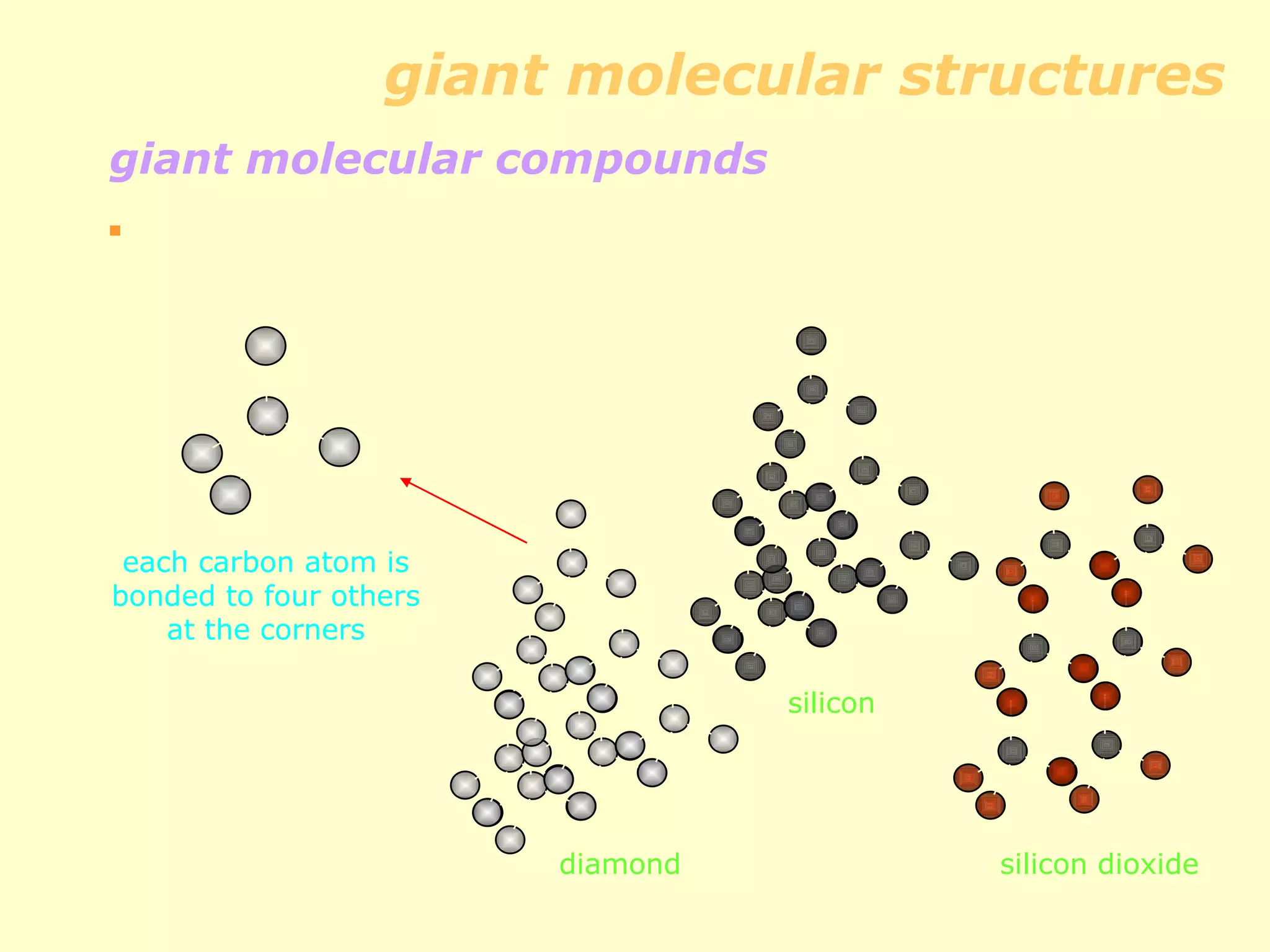 giant molecular structures

giant molecular compounds

each carbon atom is bonded to four others at the corners

silicon

diamond

silicon dioxide